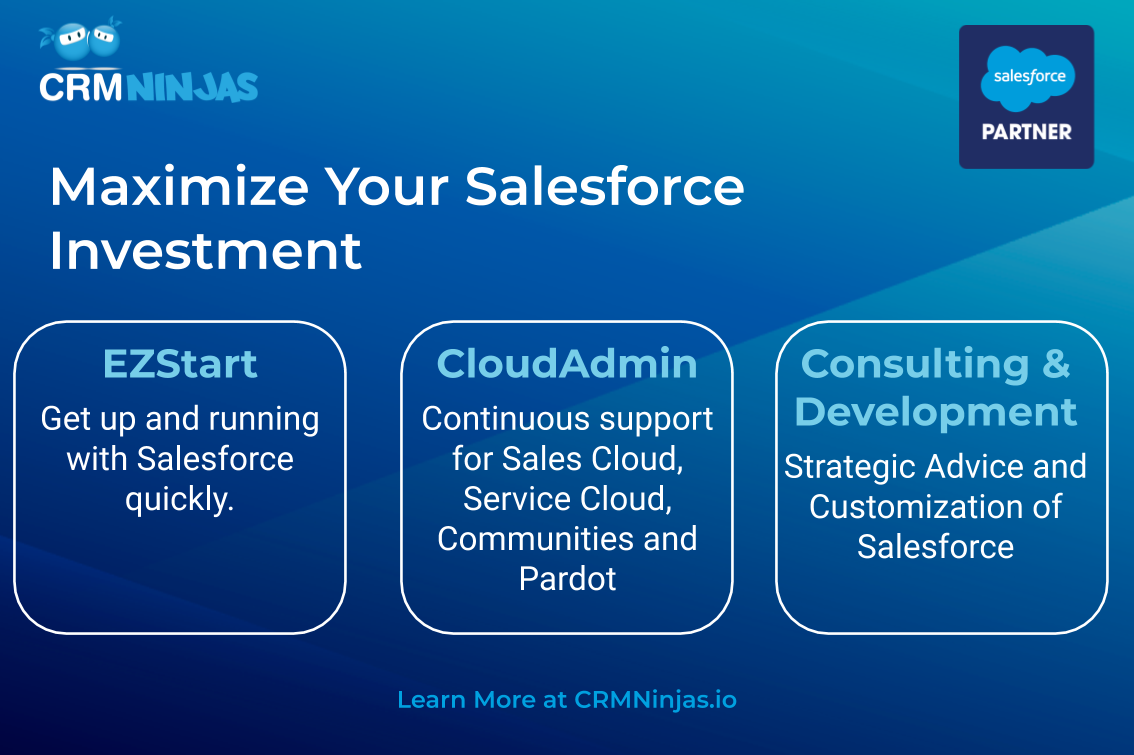 CRMNINJAS

salesforce
PARTNER

Maximize Your Salesforce Investment

EZStart
Get up and running with Salesforce quickly.

CloudAdmin
Continuous support for Sales Cloud, Service Cloud, Communities and Pardot

Consulting & Development
Strategic Advice and Customization of Salesforce

Learn More at CRMNinjas.io